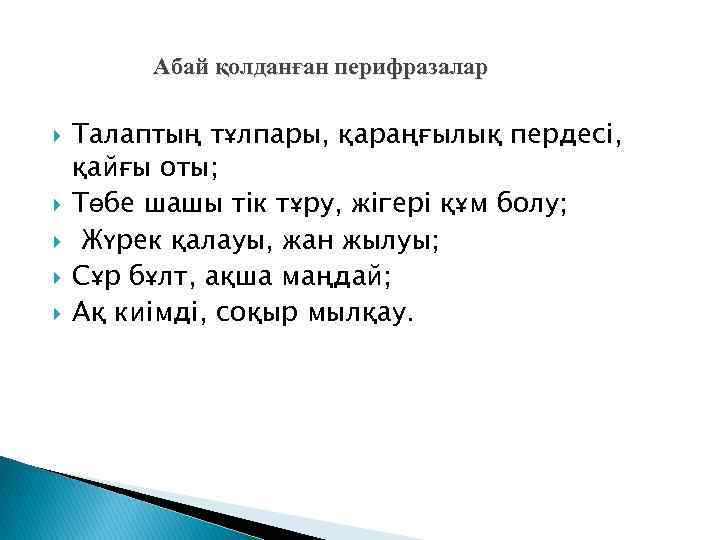 Абай қолданған перифразалар

Талаптың тұлпары, қараңғылық пердесі, қайғы оты;
Төбе шашы тік тұру, жігері құм болу;
Жүрек қалауы, жан жылуы;
Сұр бұлт, ақша маңдай;
Ақ киімді, соқыр мылқау.